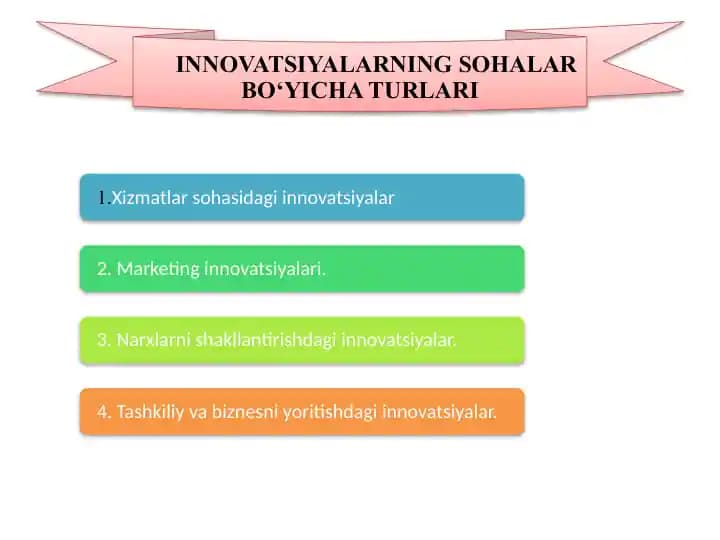 INNOVATSIYALARNING SOHALAR BO‘YICHA TURLARI

1.Xizmatlar sohasidagi innovatsiyalar

2. Marketing innovatsiyalari.

3. Narxlarni shakllantirishdagi innovatsiyalar.

4. Tashkiliy va biznesni yoritishdagi innovatsiyalar.